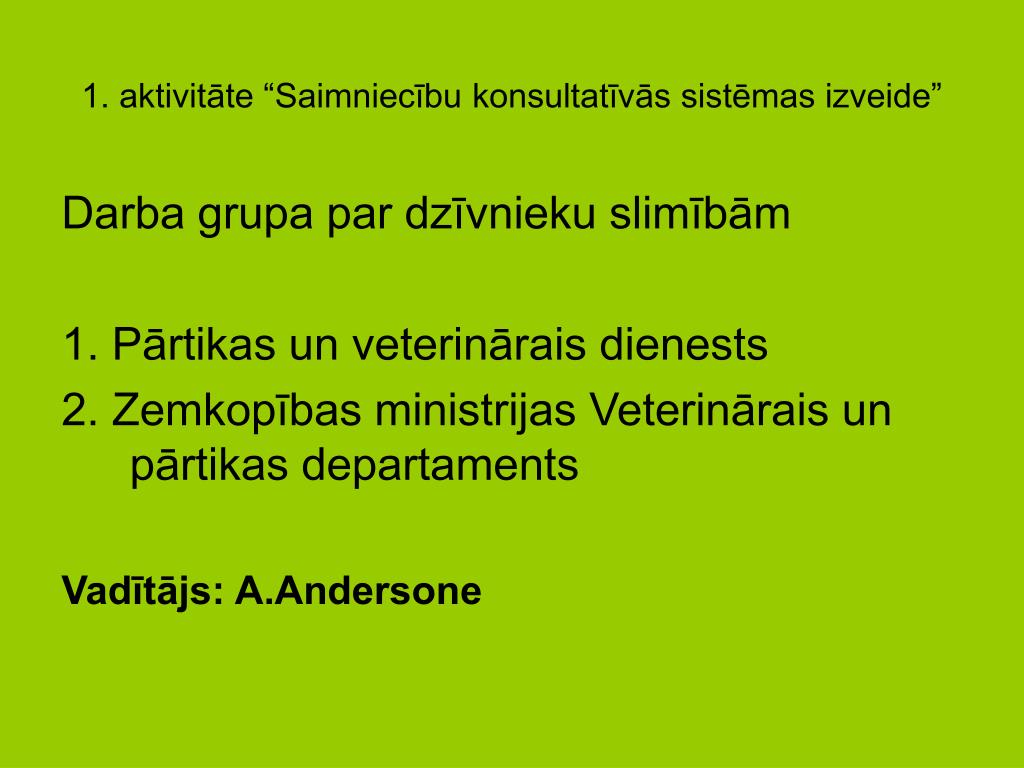 1. aktivitāte “Saimniecību konsultatīvās sistēmas izveide”

Darba grupa par dzīvnieku slimībām

1. Pārtikas un veterinārais dienests
2. Zemkopības ministrijas Veterinārais un pārtikas departaments

Vadītājs: A.Andersone